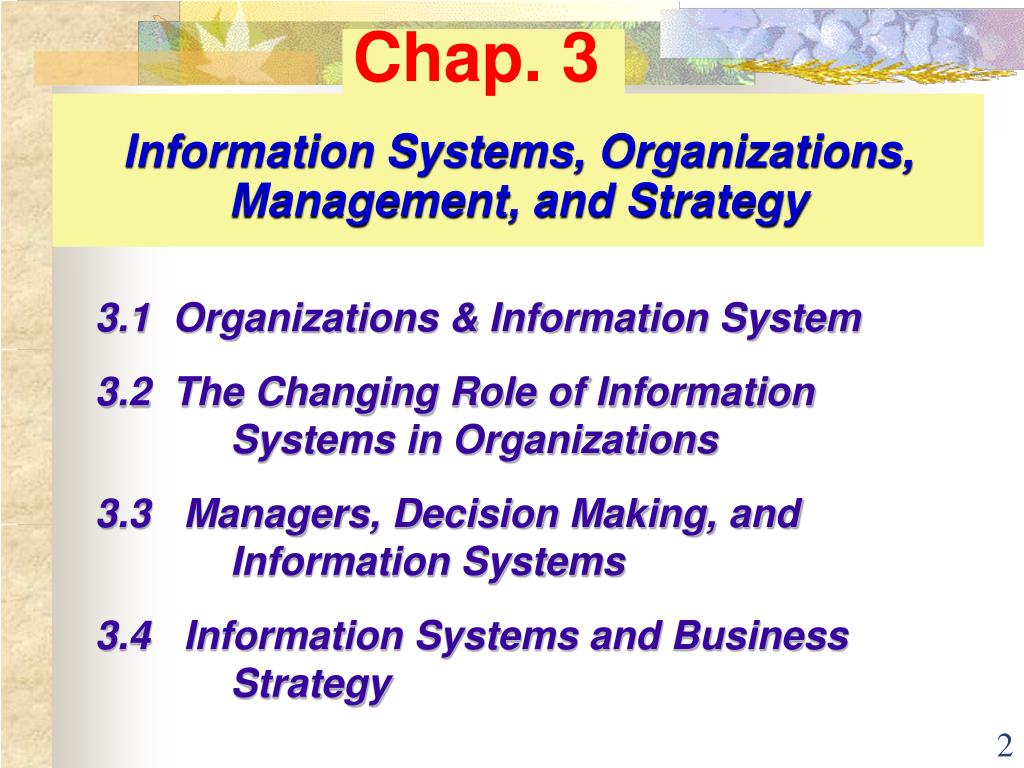 Chap. 3

Information Systems, Organizations, Management, and Strategy

3.1 Organizations & Information System

3.2 The Changing Role of Information Systems in Organizations

3.3 Managers, Decision Making, and Information Systems

3.4 Information Systems and Business Strategy

2